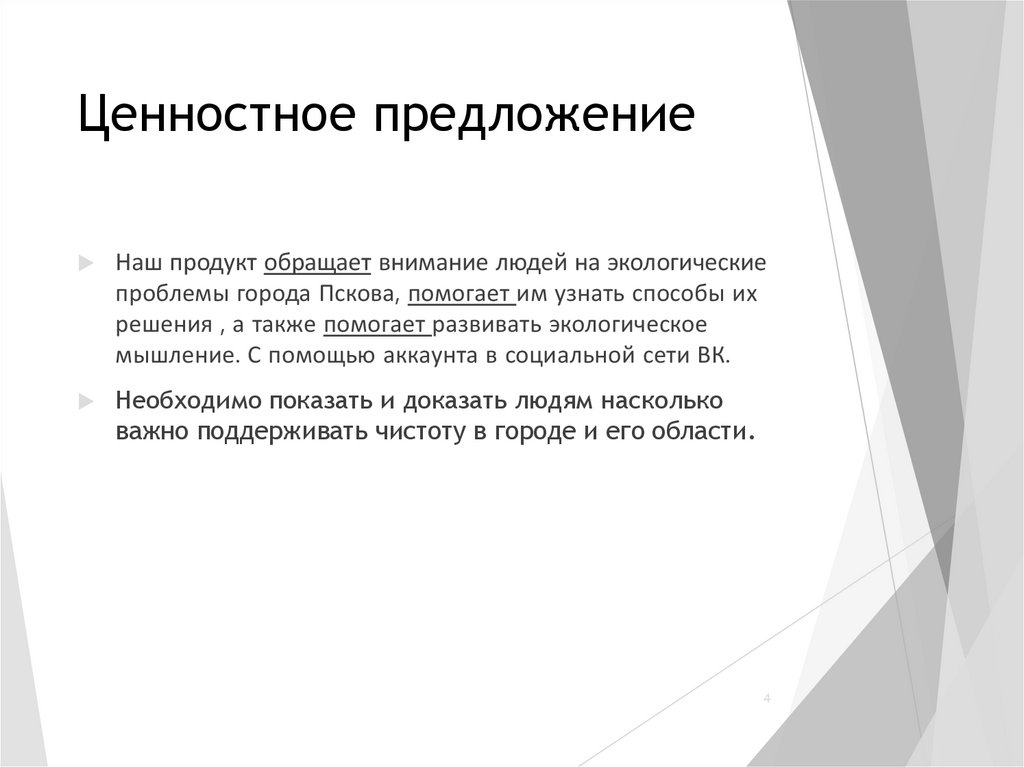 Ценностное предложение

Наш продукт обращает внимание людей на экологические проблемы города Пскова, помогает им узнать способы их решения , а также помогает развивать экологическое мышление. С помощью аккаунта в социальной сети ВК.

Необходимо показать и доказать людям насколько важно поддерживать чистоту в городе и его области.

4